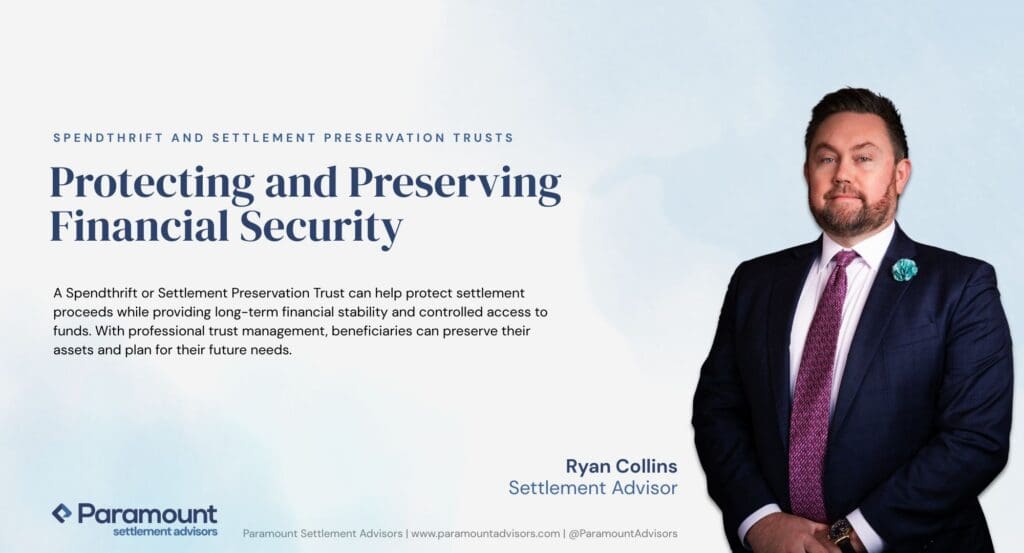 SPENDTHRIFT AND SETTLEMENT PRESERVATION TRUSTS

Protecting and Preserving Financial Security

A Spendthrift or Settlement Preservation Trust can help protect settlement proceeds while providing long-term financial stability and controlled access to funds. With professional trust management, beneficiaries can preserve their assets and plan for their future needs.

Ryan Collins
Settlement Advisor

Paramount settlement advisors

Paramount Settlement Advisors | www.paramountadvisors.com | @ParamountAdvisors